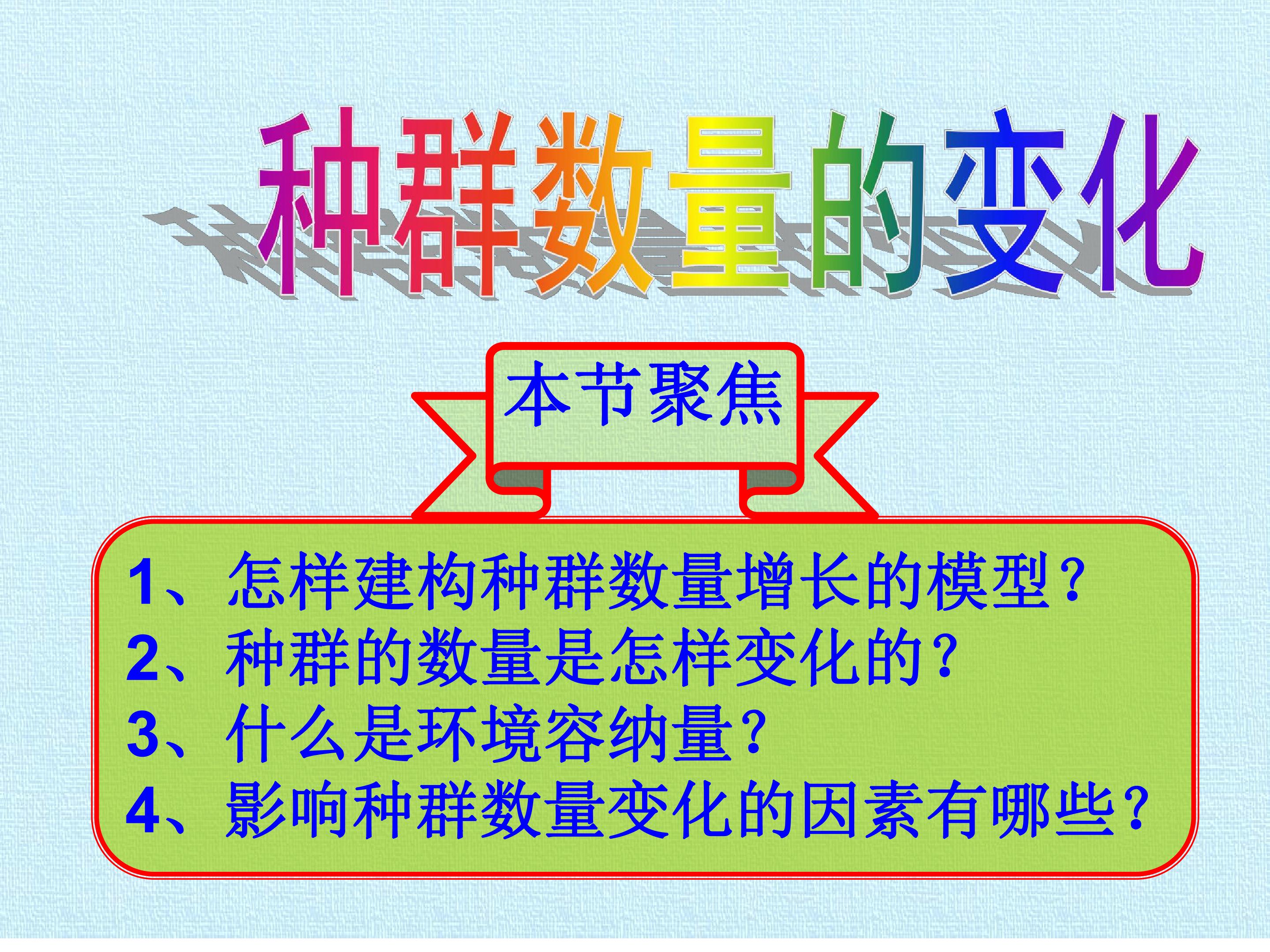 种群数量的变化

本节聚焦

1、怎样建构种群数量增长的模型？
2、种群的数量是怎样变化的？
3、什么是环境容纳量？
4、影响种群数量变化的因素有哪些？